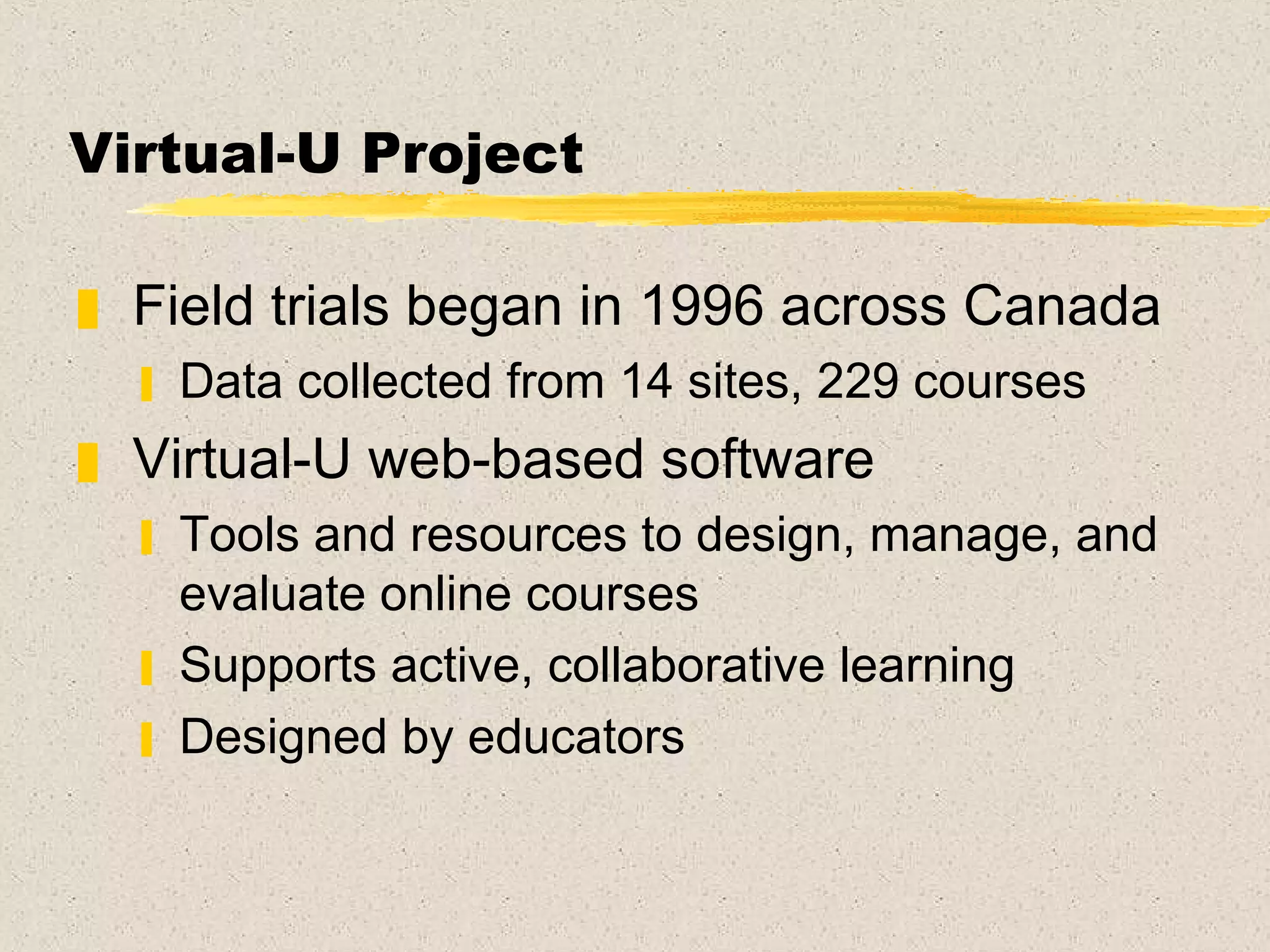 Virtual-U Project

Field trials began in 1996 across Canada

Data collected from 14 sites, 229 courses

Virtual-U web-based software

Tools and resources to design, manage, and evaluate online courses

Supports active, collaborative learning

Designed by educators